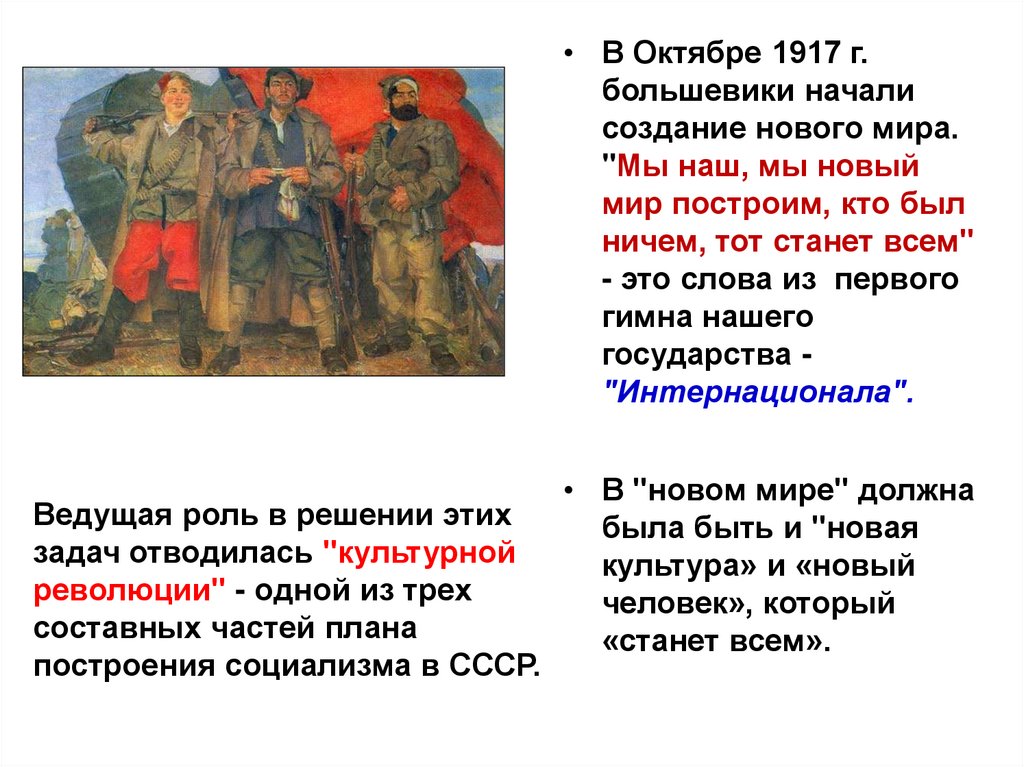 • В Октябре 1917 г. большевики начали создание нового мира. "Мы наш, мы новый мир построим, кто был ничем, тот станет всем" - это слова из первого гимна нашего государства - "Интернационала".

• В "новом мире" должна была быть и "новая культура» и «новый человек», который «станет всем».

Ведущая роль в решении этих задач отводилась "культурной революции" - одной из трех составных частей плана построения социализма в СССР.